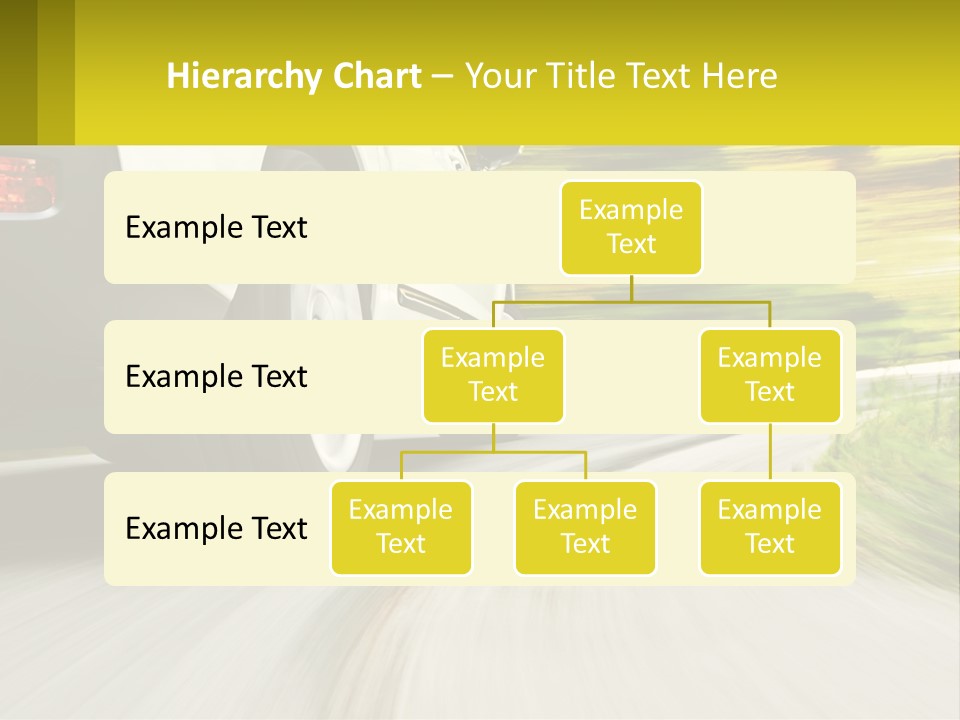 Hierarchy Chart – Your Title Text Here

Example Text

Example Text

Example Text

Example Text

Example Text

Example Text

Example Text

Example Text

Example Text